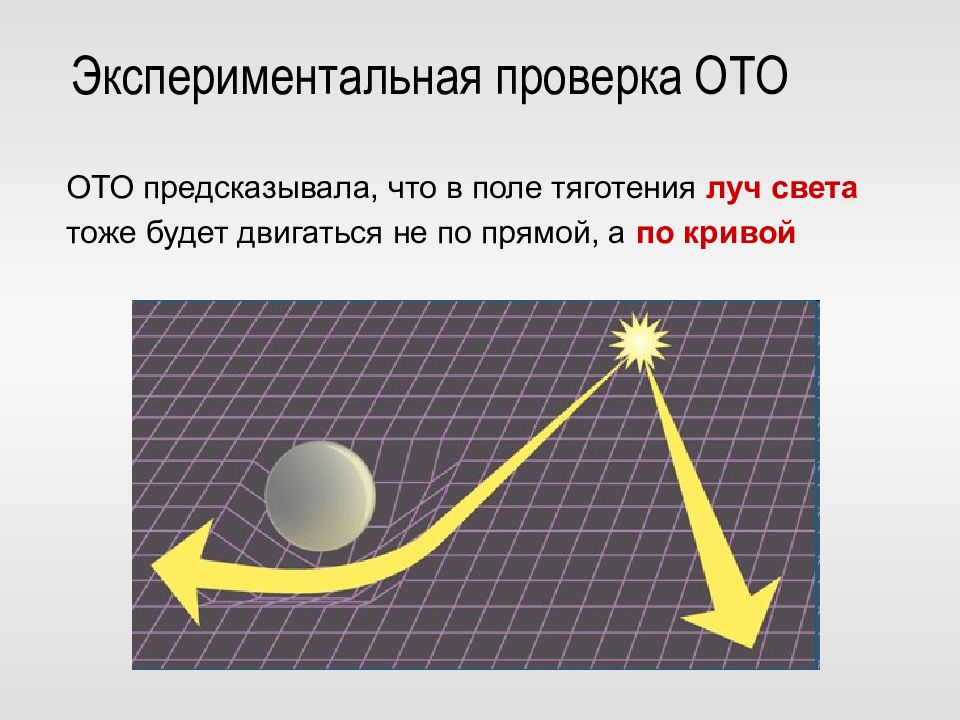 Экспериментальная проверка ОТО

ОТО предсказывала, что в поле тяготения луч света тоже будет двигаться не по прямой, а по кривой